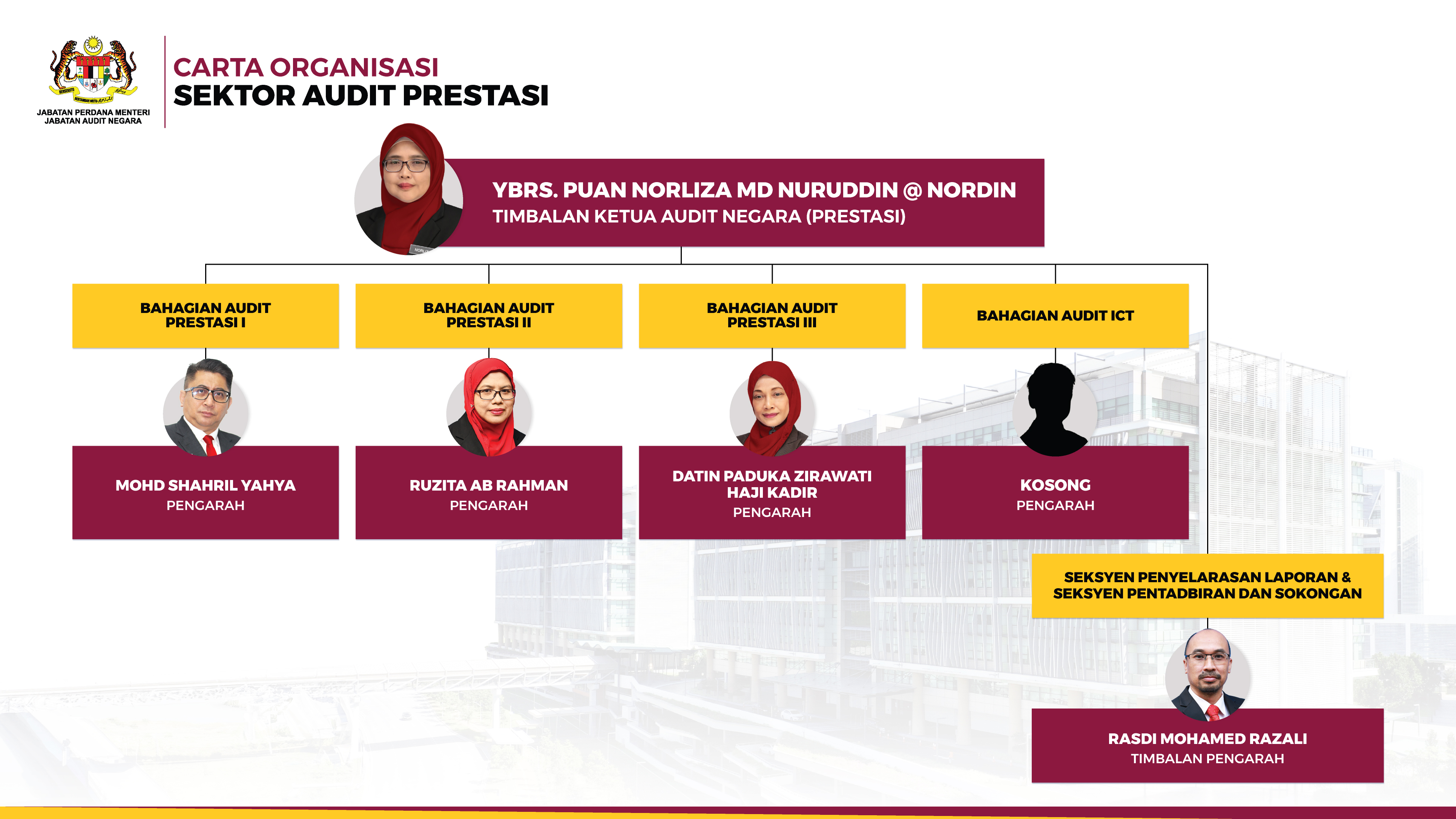 JABATAN PERDANA MENTERI
JABATAN AUDIT NEGARA

CARTA ORGANISASI
SEKTOR AUDIT PRESTASI

YBRS. PUAN NORLIZA MD NURUDDIN @ NORDIN
TIMBALAN KETUA AUDIT NEGARA (PRESTASI)

BAHAGIAN AUDIT PRESTASI I

MOHD SHAHRIL YAHYA
PENGARAH

BAHAGIAN AUDIT PRESTASI II

RUZITA AB RAHMAN
PENGARAH

BAHAGIAN AUDIT PRESTASI III

DATIN PADUKA ZIRAWATI HAJI KADIR
PENGARAH

BAHAGIAN AUDIT ICT

KOSONG
PENGARAH

SEKSYEN PENYELARASAN LAPORAN & SEKSYEN PENTADBIRAN DAN SOKONGAN

RASDI MOHAMED RAZALI
TIMBALAN PENGARAH